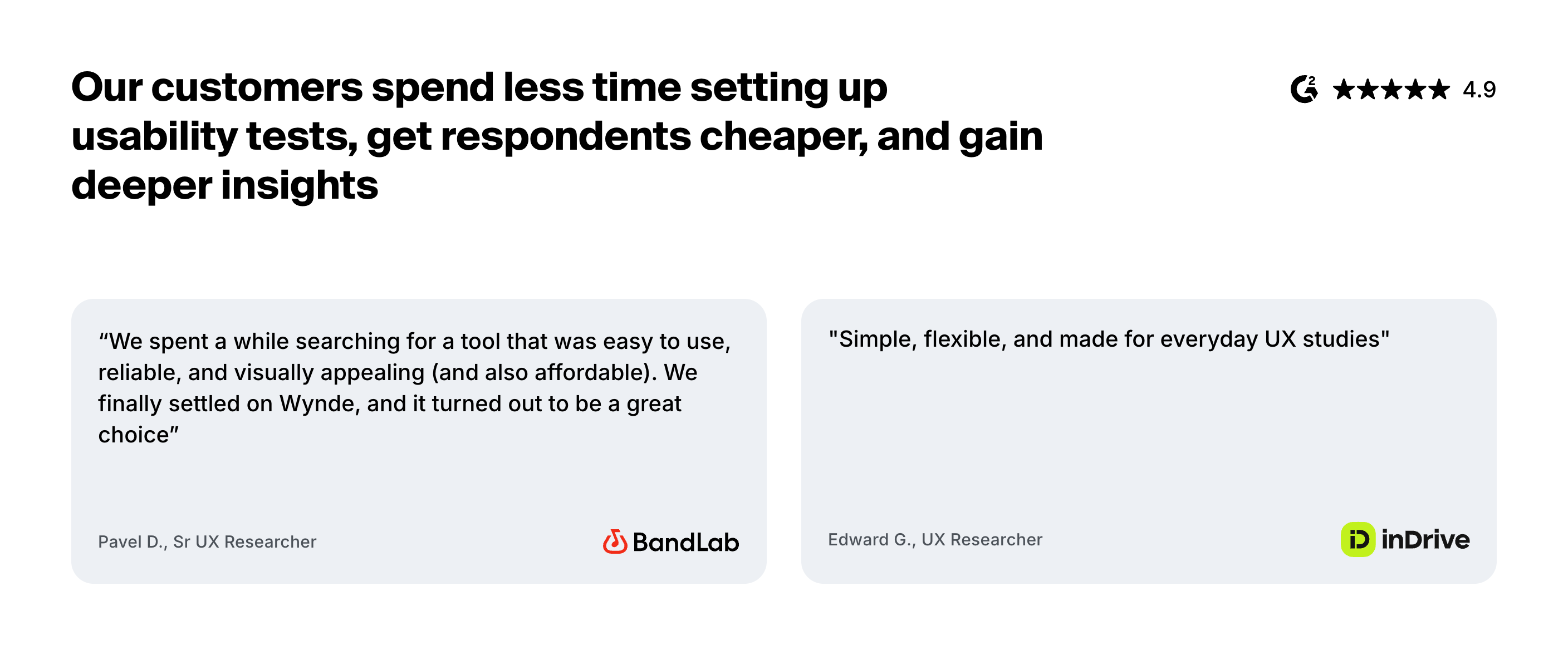 Our customers spend less time setting up usability tests, get respondents cheaper, and gain deeper insights

★★★★★ 4.9

“We spent a while searching for a tool that was easy to use, reliable, and visually appealing (and also affordable). We finally settled on Wynde, and it turned out to be a great choice”

Pavel D., Sr UX Researcher

BandLab

"Simple, flexible, and made for everyday UX studies"

Edward G., UX Researcher

inDrive